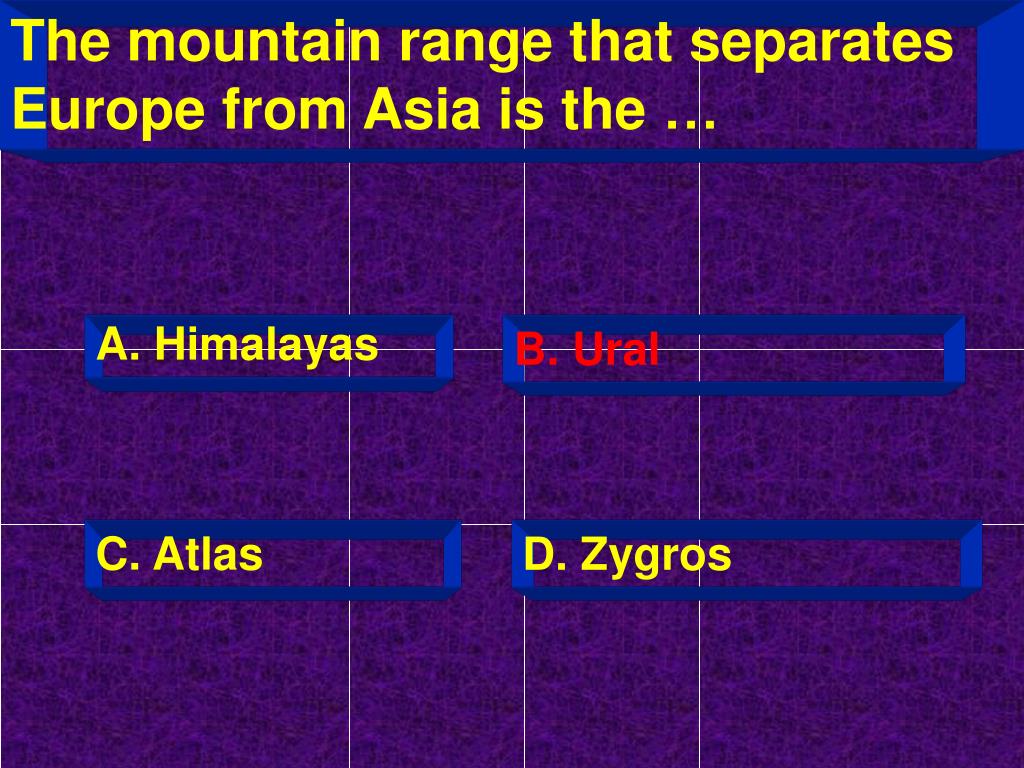 The mountain range that separates Europe from Asia is the …

A. Himalayas

B. Ural

C. Atlas

D. Zygros